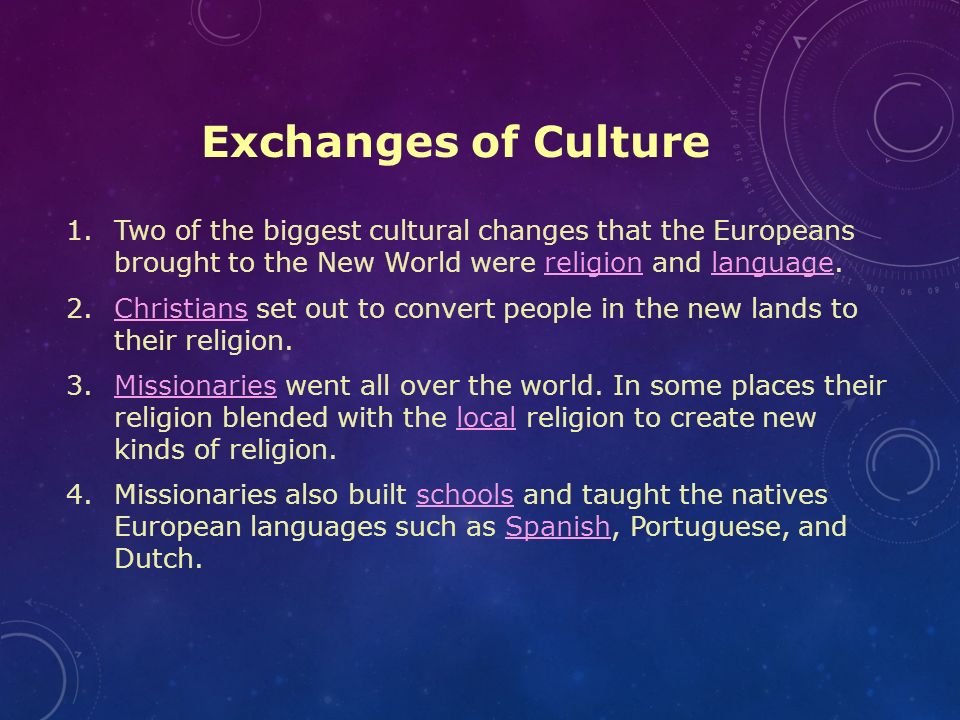 Exchanges of Culture

1. Two of the biggest cultural changes that the Europeans brought to the New World were religion and language.
2. Christians set out to convert people in the new lands to their religion.
3. Missionaries went all over the world. In some places their religion blended with the local religion to create new kinds of religion.
4. Missionaries also built schools and taught the natives European languages such as Spanish, Portuguese, and Dutch.